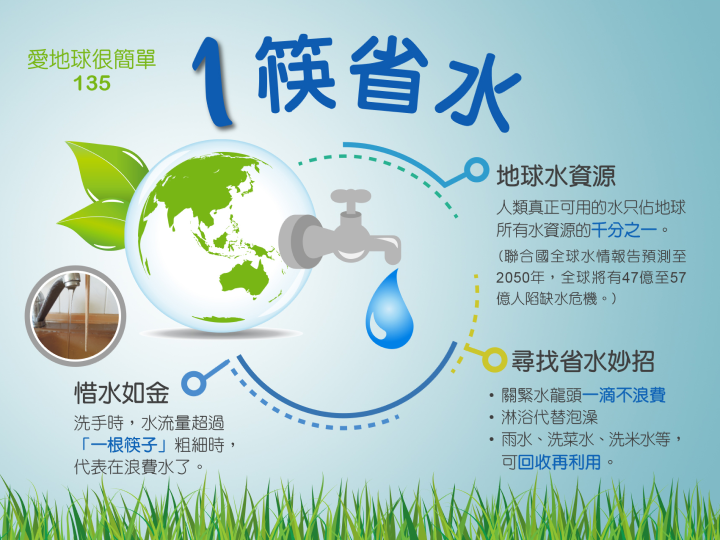 愛地球很簡單
135

1筷省水

地球水資源

人類真正可用的水只佔地球所有水資源的千分之一。

(聯合國全球水情報告預測至2050年，全球將有47億至57億人陷缺水危機。)

尋找省水妙招

• 關緊水龍頭一滴不浪費
• 淋浴代替泡澡
• 雨水、洗菜水、洗米水等，可回收再利用。

惜水如金

洗手時，水流量超過「一根筷子」粗細時，代表在浪費水了。